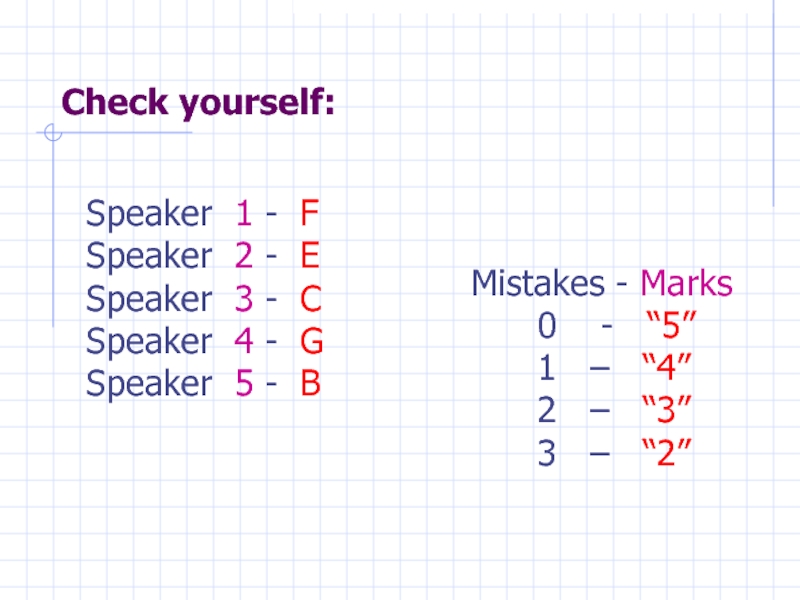 Check yourself:

Speaker 1 - F
Speaker 2 - E
Speaker 3 - C
Speaker 4 - G
Speaker 5 - B

Mistakes - Marks
0 - “5”
1 – “4”
2 – “3”
3 – “2”